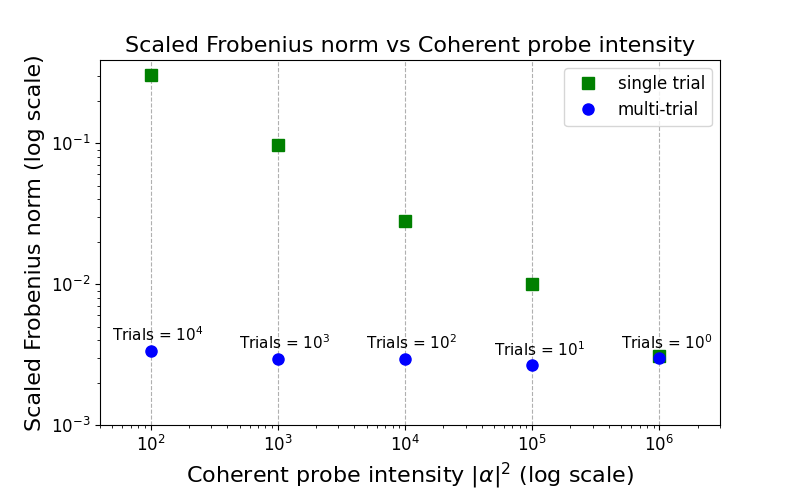 Scaled Frobenius norm vs Coherent probe intensity

single trial
multi-trial

Scaled Frobenius norm (log scale)

$10^{-1}$
$10^{-2}$
$10^{-3}$

Trials = $10^4$
Trials = $10^3$
Trials = $10^2$
Trials = $10^1$
Trials = $10^0$

$10^2$
$10^3$
$10^4$
$10^5$
$10^6$

Coherent probe intensity $|\alpha|^2$ (log scale)